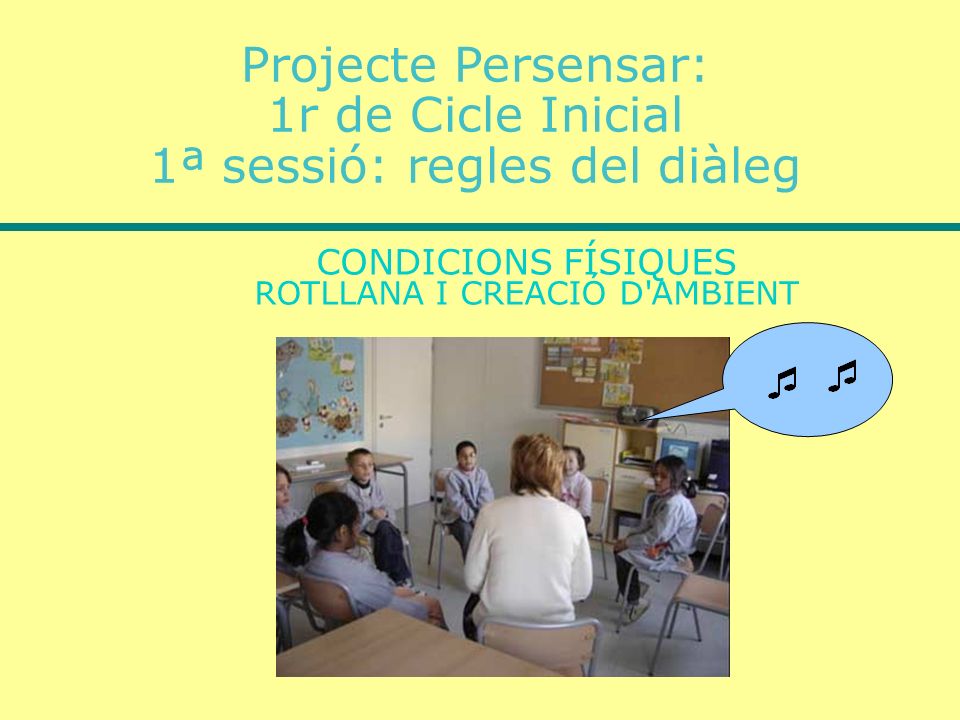 Projecte Persensar:
1r de Cicle Inicial
1ª sessió: regles del diàleg

CONDICIONS FÍSIQUES
ROTLLANA I CREACIÓ D'AMBIENT

♫ ♫